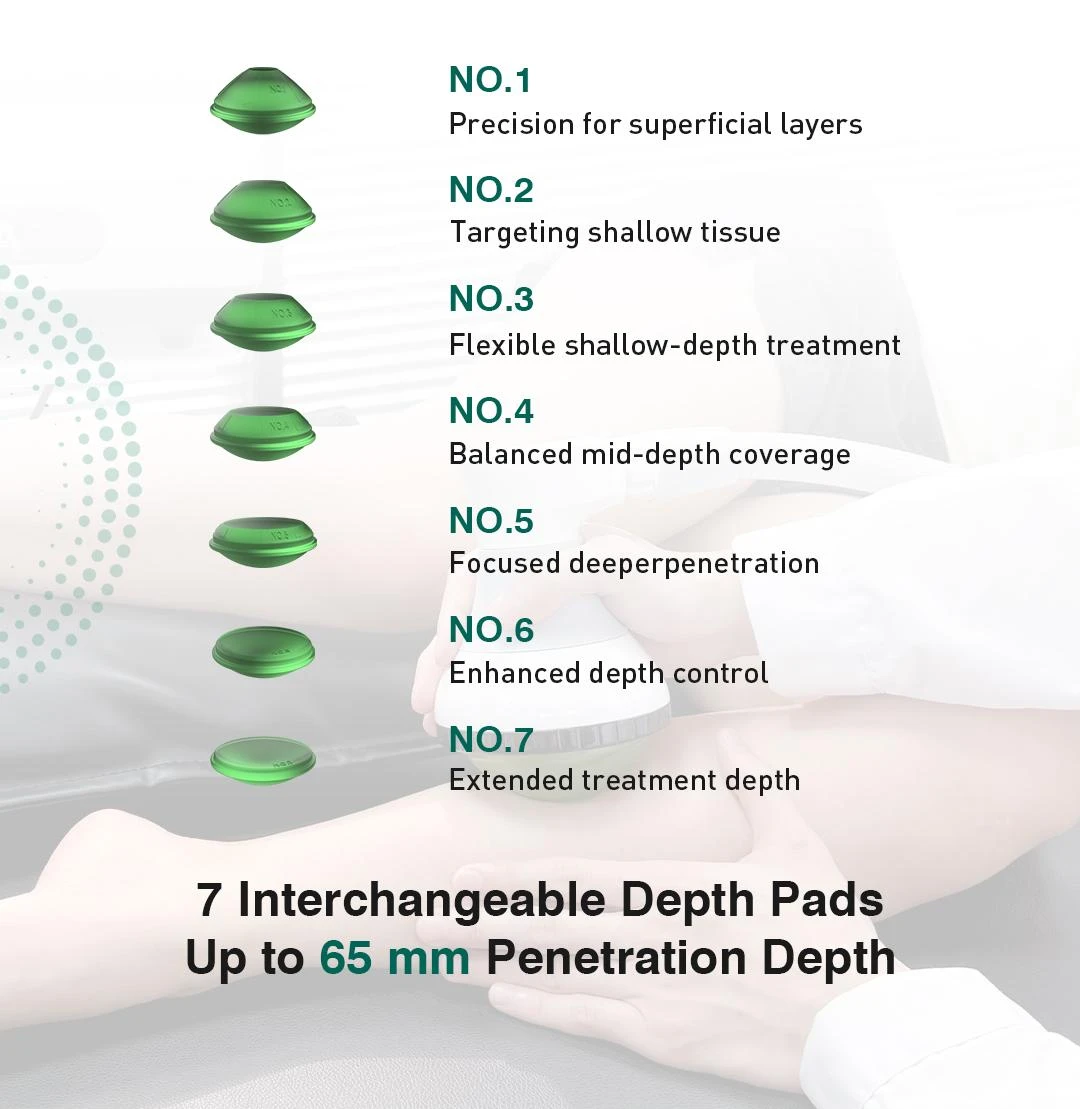 NO.1
Precision for superficial layers

NO.2
Targeting shallow tissue

NO.3
Flexible shallow-depth treatment

NO.4
Balanced mid-depth coverage

NO.5
Focused deeperpenetration

NO.6
Enhanced depth control

NO.7
Extended treatment depth

7 Interchangeable Depth Pads
Up to 65 mm Penetration Depth